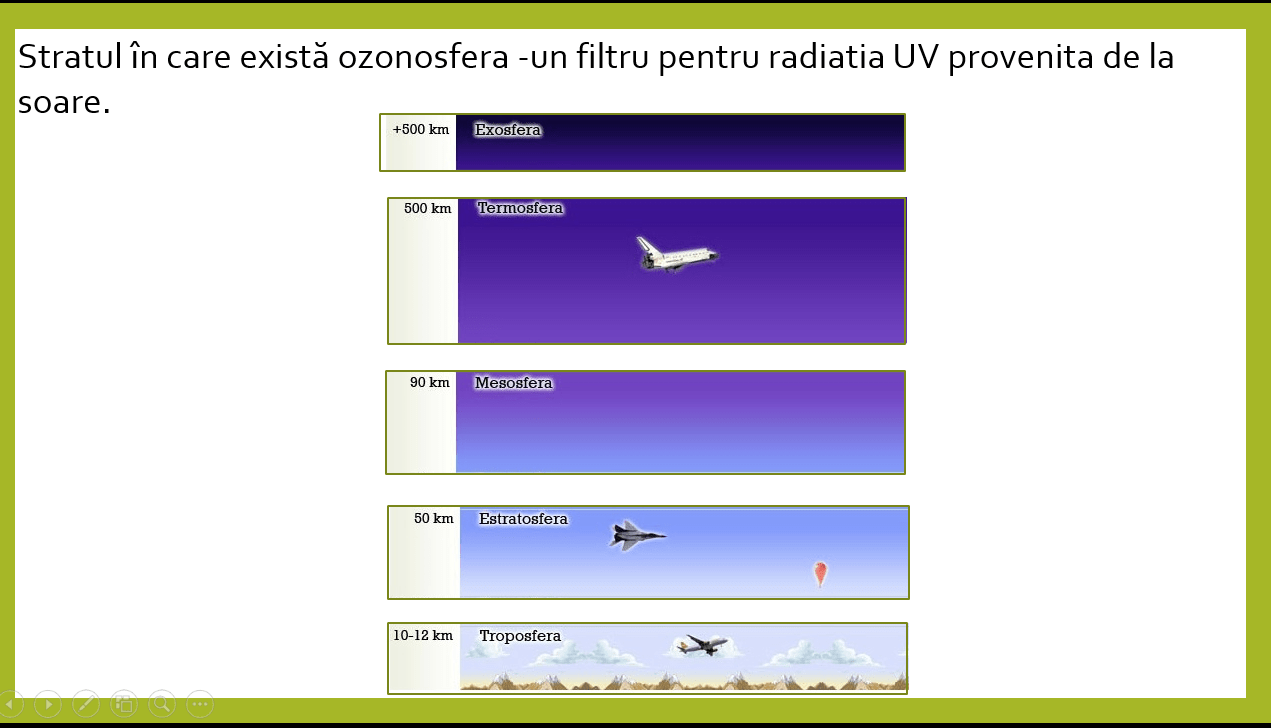 Stratul în care există ozonosfera -un filtru pentru radiatia UV provenita de la soare.

+500 km Exosfera

500 km Termosfera

90 km Mesosfera

50 km Estratosfera

10-12 km Troposfera